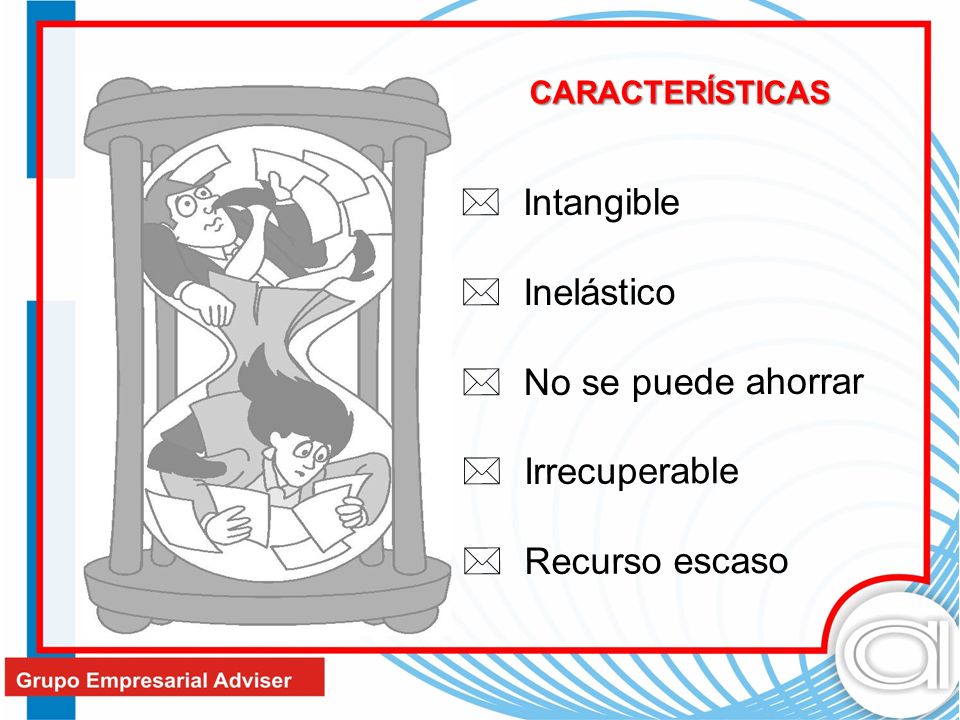 CARACTERÍSTICAS

Intangible

Inelástico

No se puede ahorrar

Irrecuperable

Recurso escaso

Grupo Empresarial Adviser